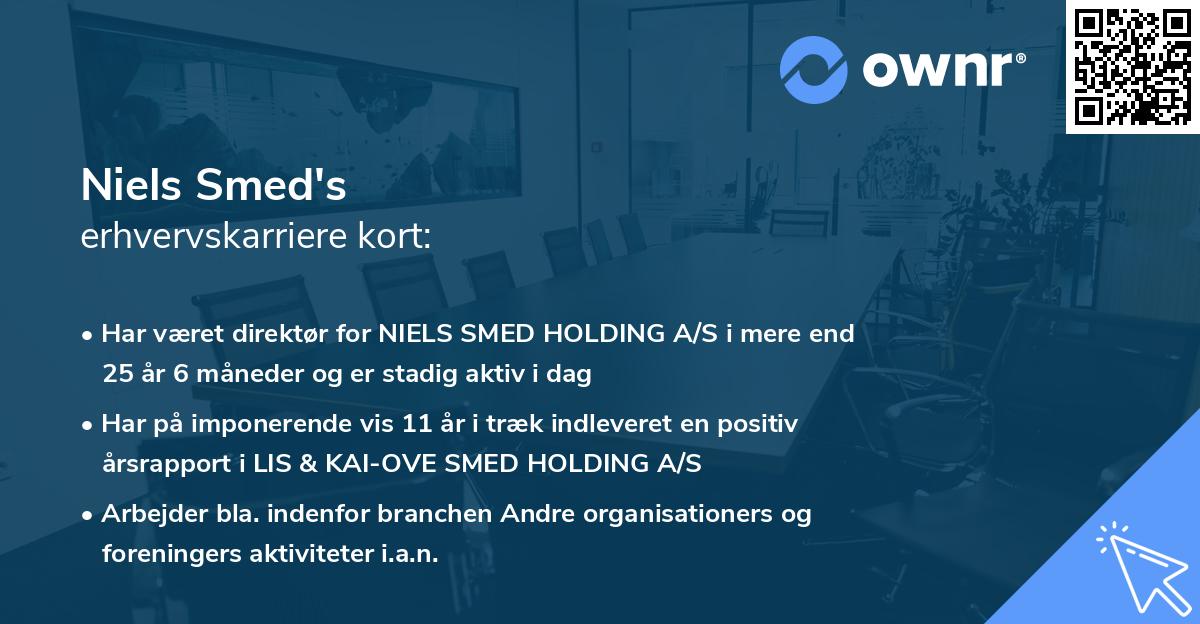 ownr®

Niels Smed's
erhvervskarriere kort:

• Har været direktør for NIELS SMED HOLDING A/S i mere end 25 år 6 måneder og er stadig aktiv i dag

• Har på imponerende vis 11 år i træk indleveret en positiv årsrapport i LIS & KAI-OVE SMED HOLDING A/S

• Arbejder bla. indenfor branchen Andre organisationers og foreningers aktiviteter i.a.n.